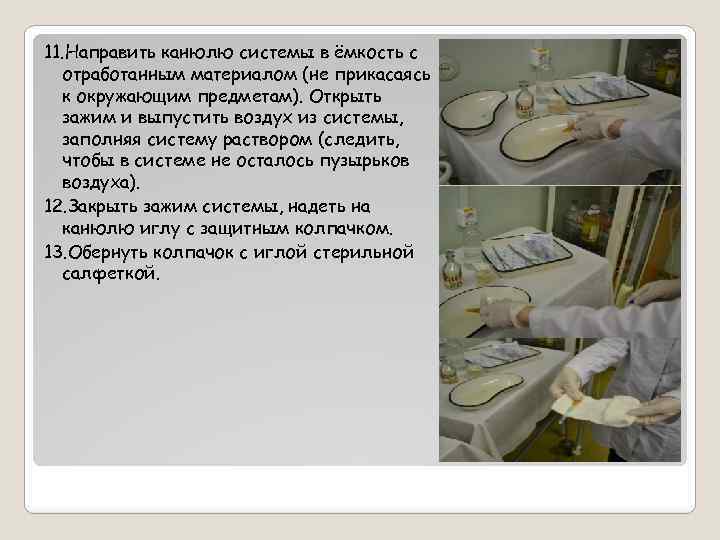 11.Направить канюлю системы в ёмкость с отработанным материалом (не прикасаясь к окружающим предметам). Открыть зажим и выпустить воздух из системы, заполняя систему раствором (следить, чтобы в системе не осталось пузырьков воздуха).

12.Закрыть зажим системы, надеть на канюлю иглу с защитным колпачком.

13.Обернуть колпачок с иглой стерильной салфеткой.